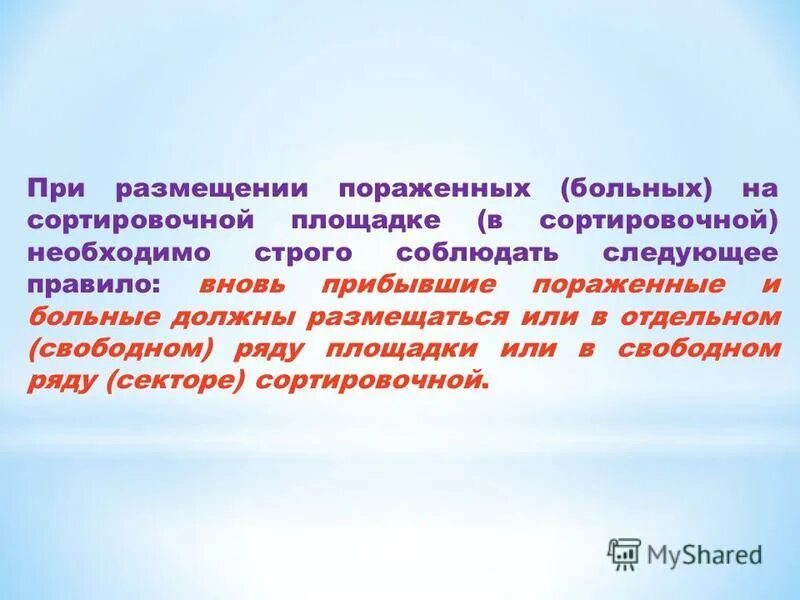 При размещении пораженных (больных) на сортировочной площадке (в сортировочной) необходимо строго соблюдать следующее правило: вновь прибывшие пораженные и больные должны размещаться или в отдельном (свободном) ряду площадки или в свободном ряду (секторе) сортировочной.

MyShared